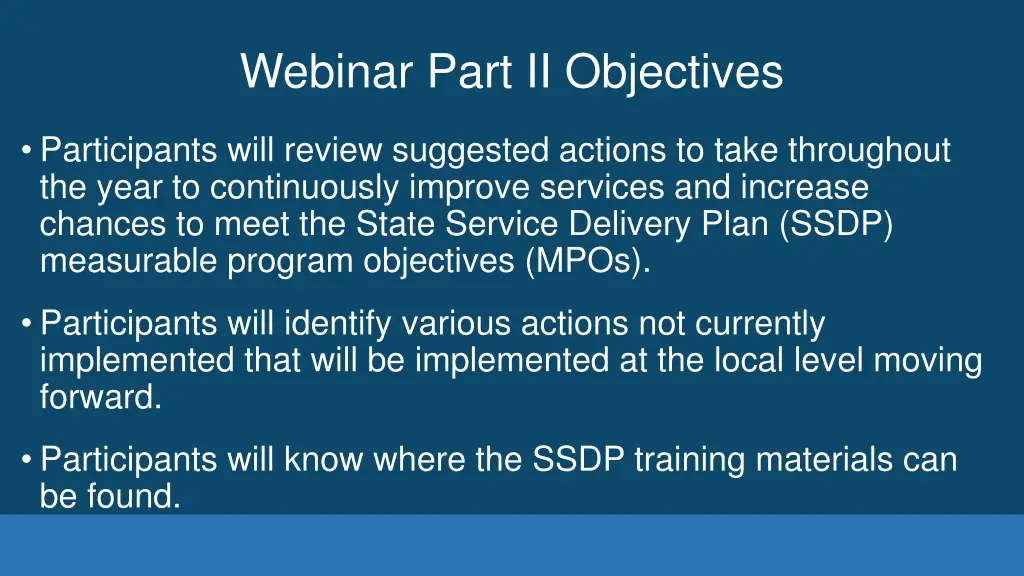 Webinar Part II Objectives

• Participants will review suggested actions to take throughout the year to continuously improve services and increase chances to meet the State Service Delivery Plan (SSDP) measurable program objectives (MPOs).

• Participants will identify various actions not currently implemented that will be implemented at the local level moving forward.

• Participants will know where the SSDP training materials can be found.